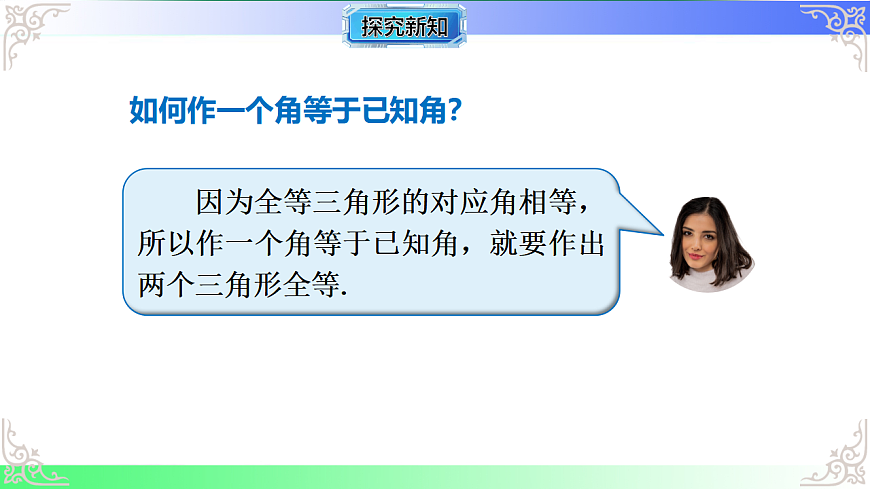 探究新知

如何作一个角等于已知角？

因为全等三角形的对应角相等，所以作一个角等于已知角，就要作出两个三角形全等.